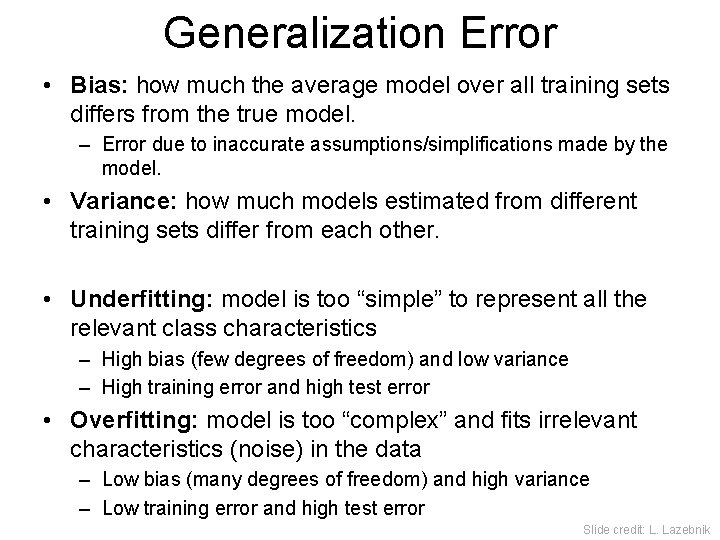 Generalization Error

• Bias: how much the average model over all training sets differs from the true model.
– Error due to inaccurate assumptions/simplifications made by the model.

• Variance: how much models estimated from different training sets differ from each other.

• Underfitting: model is too “simple” to represent all the relevant class characteristics
– High bias (few degrees of freedom) and low variance
– High training error and high test error

• Overfitting: model is too “complex” and fits irrelevant characteristics (noise) in the data
– Low bias (many degrees of freedom) and high variance
– Low training error and high test error

Slide credit: L. Lazebnik